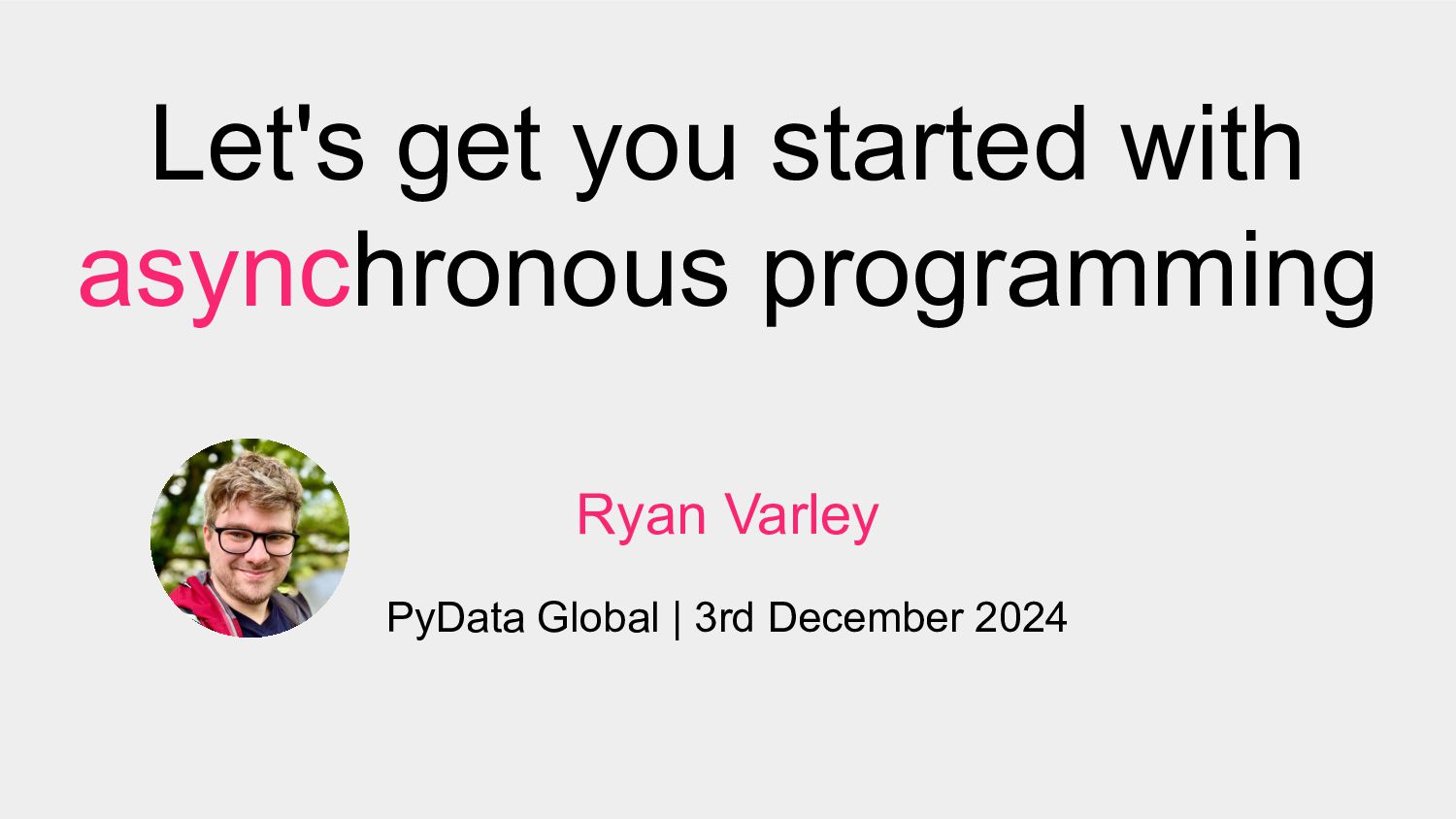 Let's get you started with asynchronous programming

Ryan Varley

PyData Global | 3rd December 2024